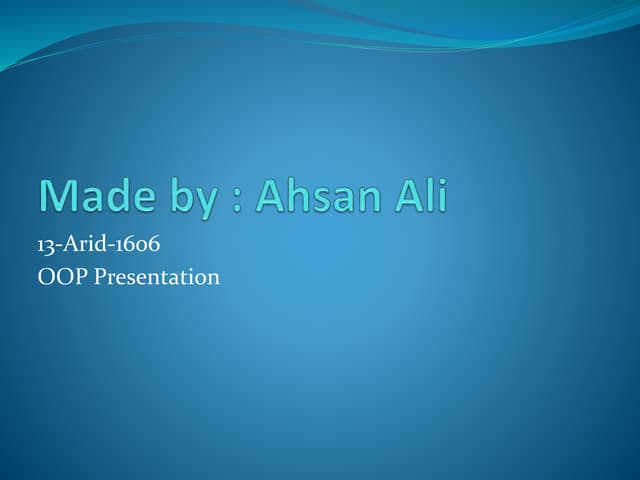 Made by : Ahsan Ali

13-Arid-1606
OOP Presentation